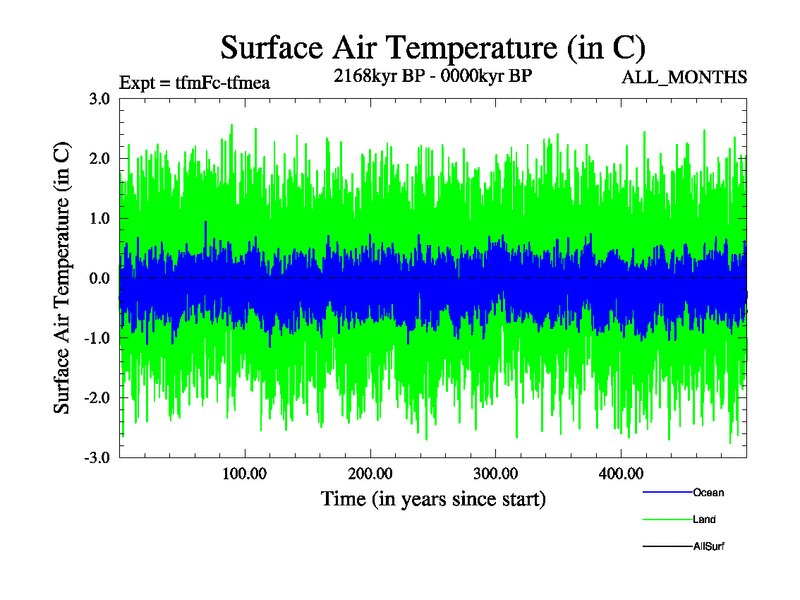 Surface Air Temperature (in C)

Expt = tfmFc-tfmea

2168kyr BP - 0000kyr BP

ALL_MONTHS

Surface Air Temperature (in C)

3.0
2.0
1.0
0.0
-1.0
-2.0
-3.0

100.00
200.00
300.00
400.00

Time (in years since start)

Ocean

Land

AllSurf